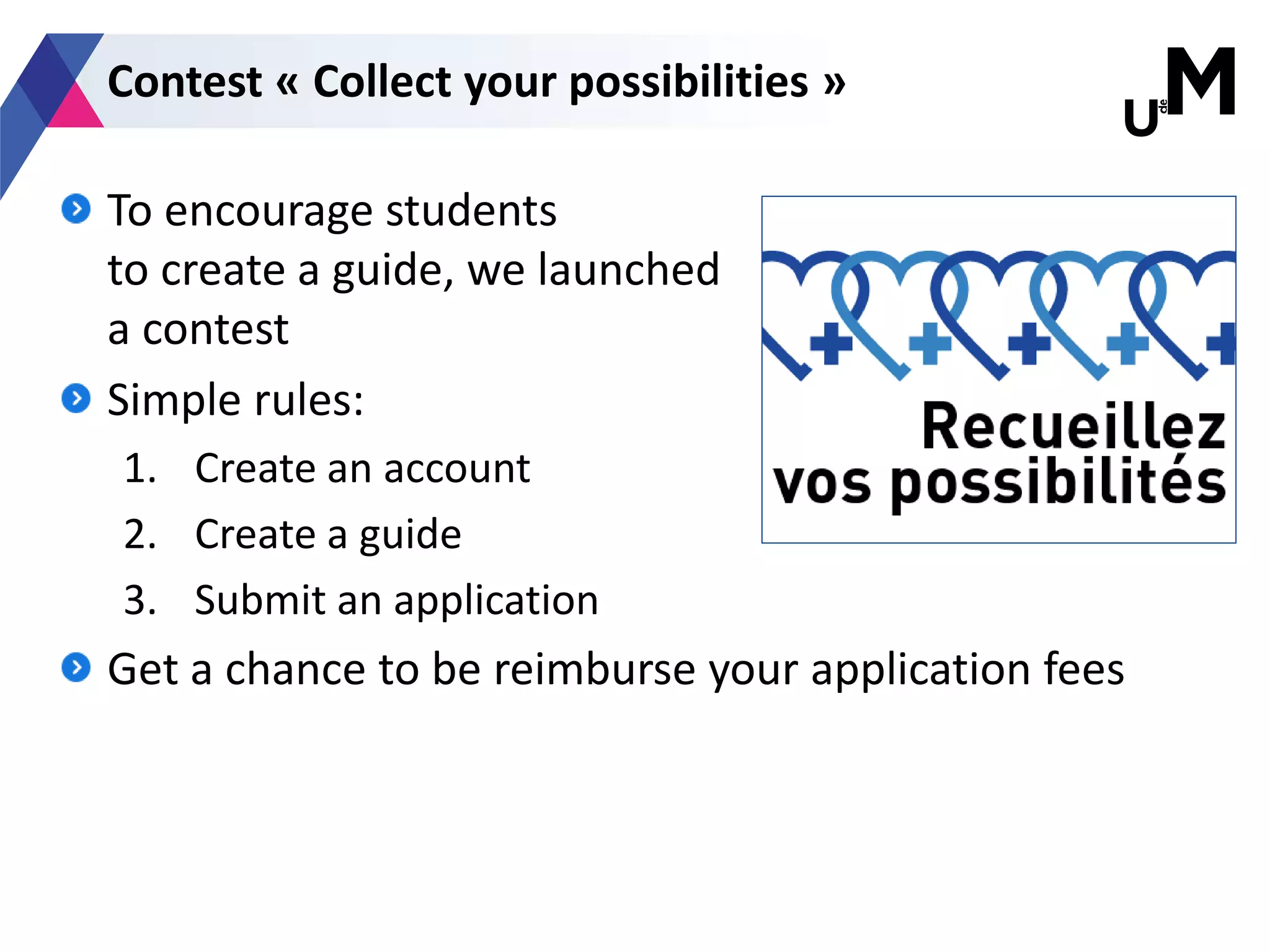 Contest « Collect your possibilities »

U de M

To encourage students to create a guide, we launched a contest

Simple rules:

1. Create an account
2. Create a guide
3. Submit an application

Get a chance to be reimburse your application fees

Recueillez vos possibilités